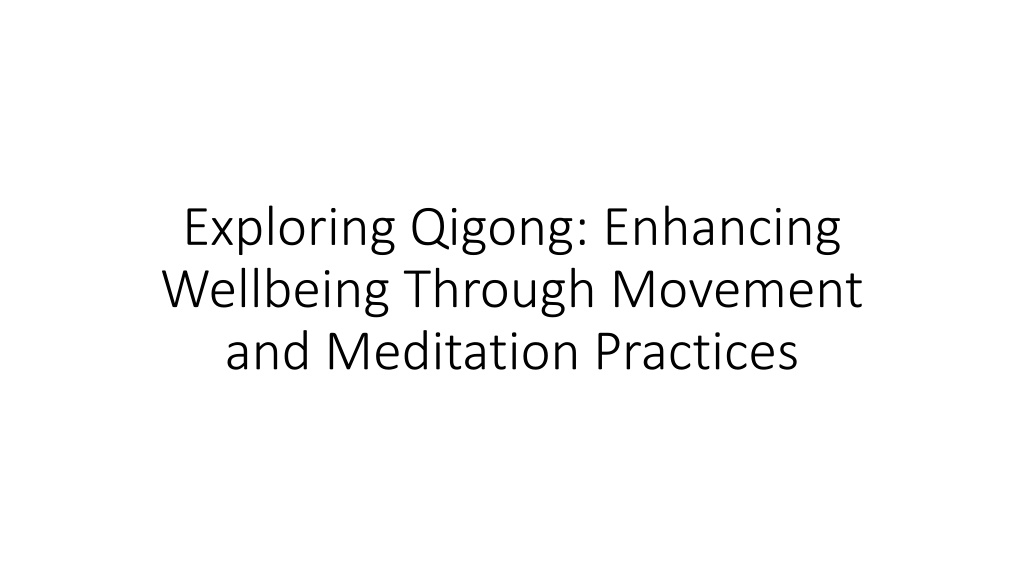 Exploring Qigong: Enhancing Wellbeing Through Movement and Meditation Practices